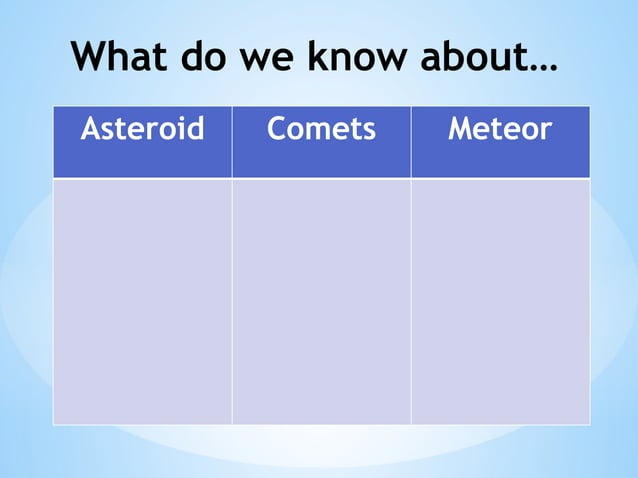 What do we know about…

| Asteroid | Comets | Meteor |
|---|---|---|
| | | |